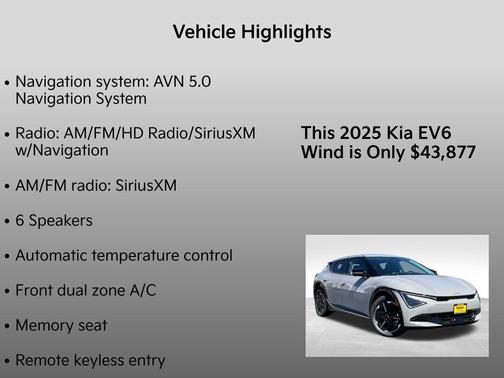 Vehicle Highlights

• Navigation system: AVN 5.0 Navigation System

• Radio: AM/FM/HD Radio/SiriusXM w/Navigation

• AM/FM radio: SiriusXM

• 6 Speakers

• Automatic temperature control

• Front dual zone A/C

• Memory seat

• Remote keyless entry

This 2025 Kia EV6 Wind is Only $43,877